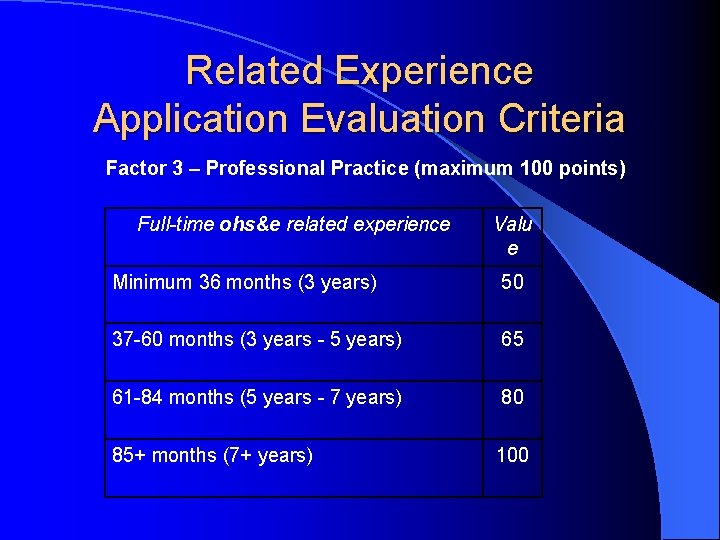 Related Experience
Application Evaluation Criteria

Factor 3 – Professional Practice (maximum 100 points)

| Full-time ohs&e related experience | Value |
|---|---|
| Minimum 36 months (3 years) | 50 |
| 37-60 months (3 years - 5 years) | 65 |
| 61-84 months (5 years - 7 years) | 80 |
| 85+ months (7+ years) | 100 |